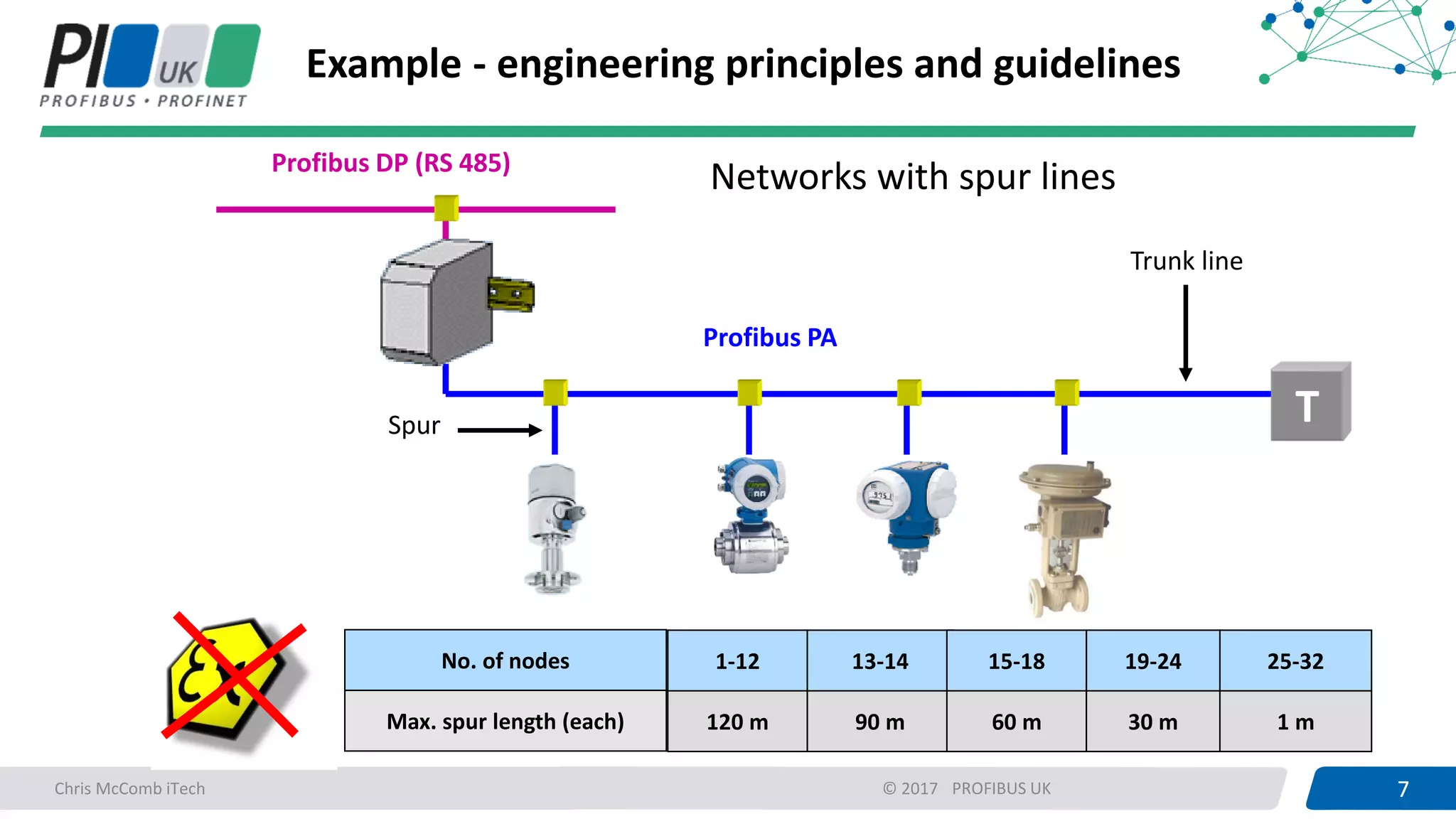 PI UK
PROFIBUS • PROFINET

Example - engineering principles and guidelines

Profibus DP (RS 485)

Networks with spur lines

Trunk line

Profibus PA

Spur

T

Ex

| No. of nodes | 1-12 | 13-14 | 15-18 | 19-24 | 25-32 |
|---|---|---|---|---|---|
| Max. spur length (each) | 120 m | 90 m | 60 m | 30 m | 1 m |

Chris McComb iTech

© 2017 PROFIBUS UK

7